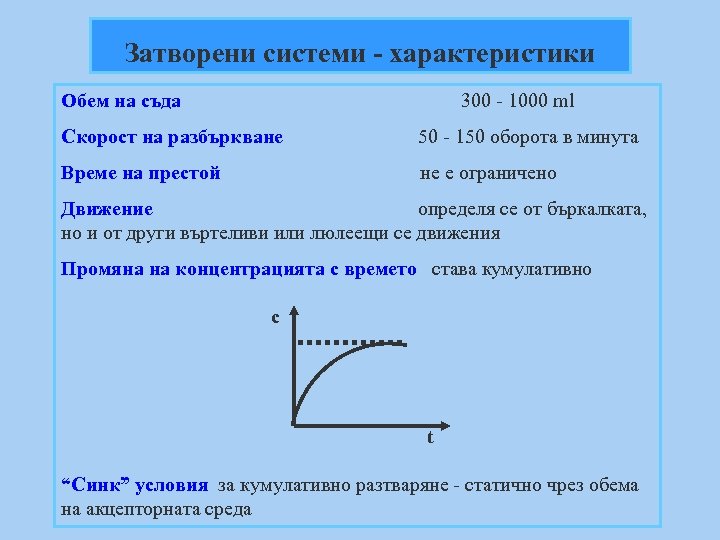 Затворени системи - характеристики

Обем на съда 300 - 1000 ml

Скорост на разбъркване 50 - 150 оборота в минута

Време на престой не е ограничено

Движение определя се от бъркалката, но и от други въртеливи или люлеещи се движения

Промяна на концентрацията с времето става кумулативно

c

t

“Синк” условия за кумулативно разтваряне - статично чрез обема на акцепторната среда